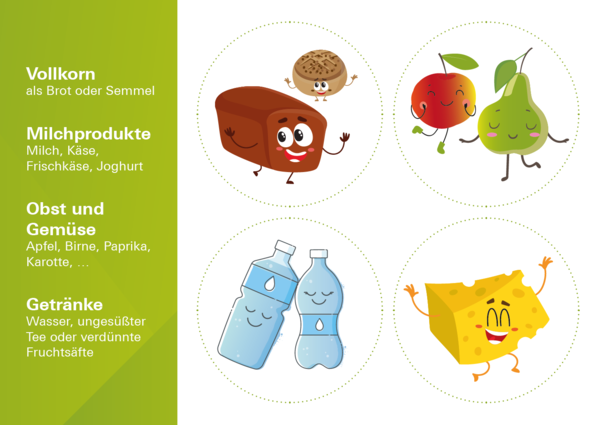 Vollkorn
als Brot oder Semmel

Milchprodukte
Milch, Käse, Frischkäse, Joghurt

Obst und Gemüse
Apfel, Birne, Paprika, Karotte, …

Getränke
Wasser, ungesüßter Tee oder verdünnte Fruchtsäfte